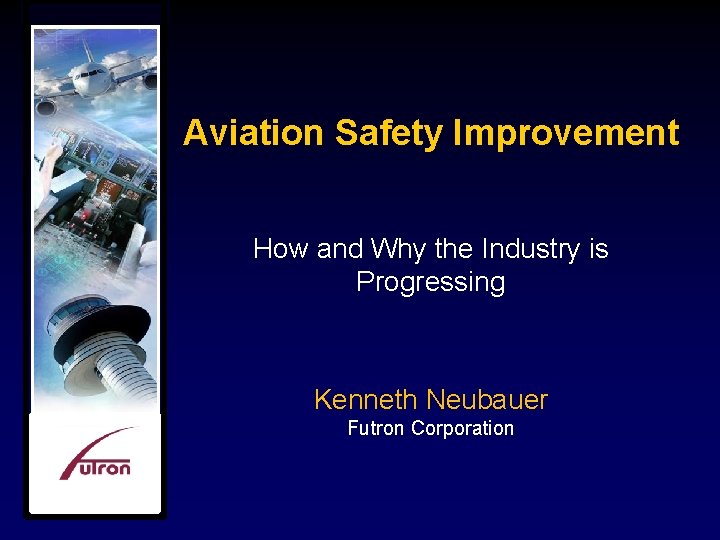 Aviation Safety Improvement

How and Why the Industry is Progressing

Kenneth Neubauer
Futron Corporation

Futron